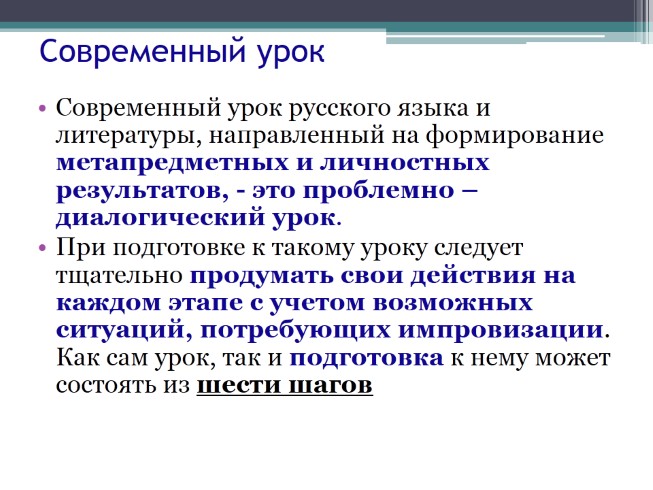 Современный урок

• Современный урок русского языка и литературы, направленный на формирование метапредметных и личностных результатов, - это проблемно – диалогический урок.
• При подготовке к такому уроку следует тщательно продумать свои действия на каждом этапе с учетом возможных ситуаций, потребующих импровизации. Как сам урок, так и подготовка к нему может состоять из шести шагов